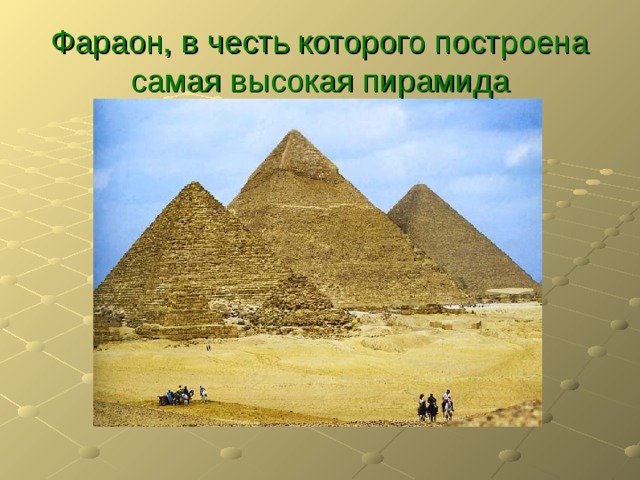 Фараон, в честь которого построена самая высокая пирамида